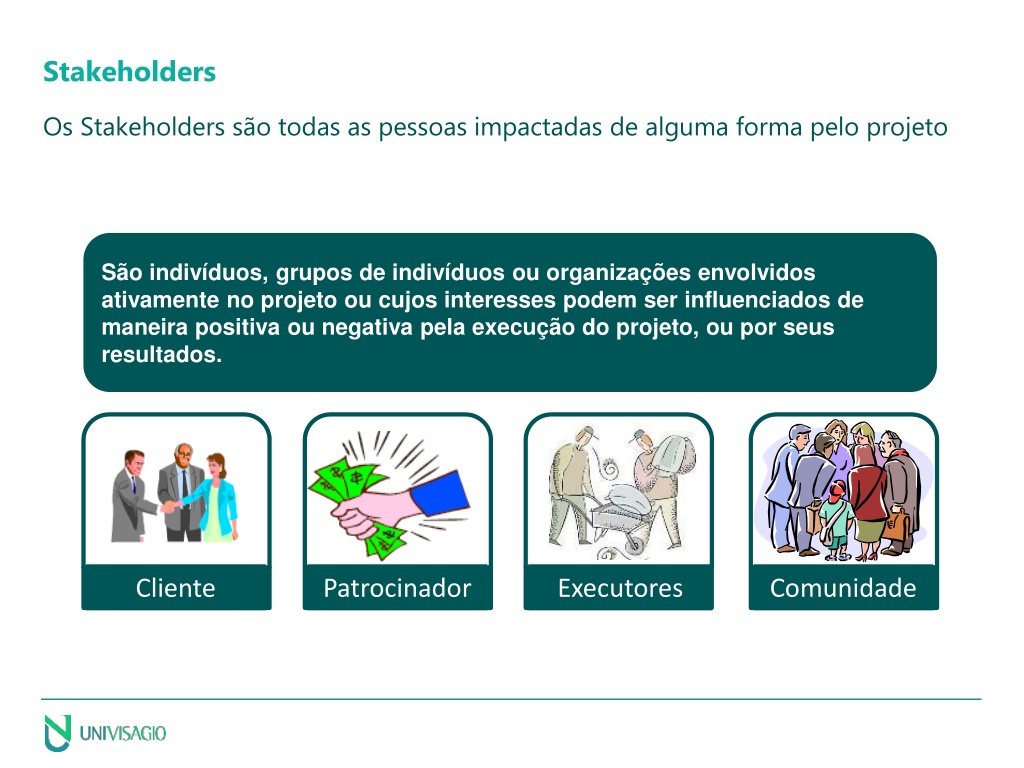 Stakeholders

Os Stakeholders são todas as pessoas impactadas de alguma forma pelo projeto

São indivíduos, grupos de indivíduos ou organizações envolvidos ativamente no projeto ou cujos interesses podem ser influenciados de maneira positiva ou negativa pela execução do projeto, ou por seus resultados.

Cliente

Patrocinador

Executores

Comunidade

UNIVISAGIO